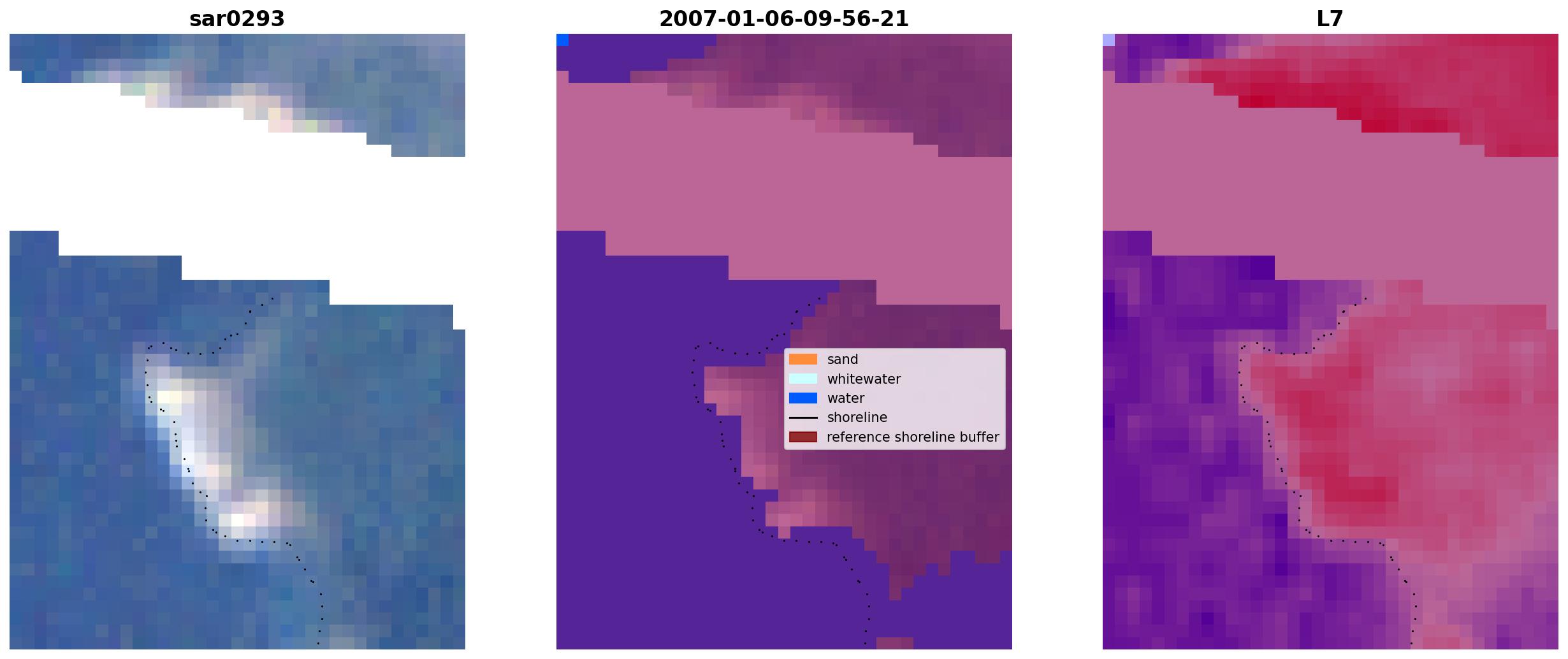 sar0293

2007-01-06-09-56-21

sand
whitewater
water
shoreline
reference shoreline buffer

L7